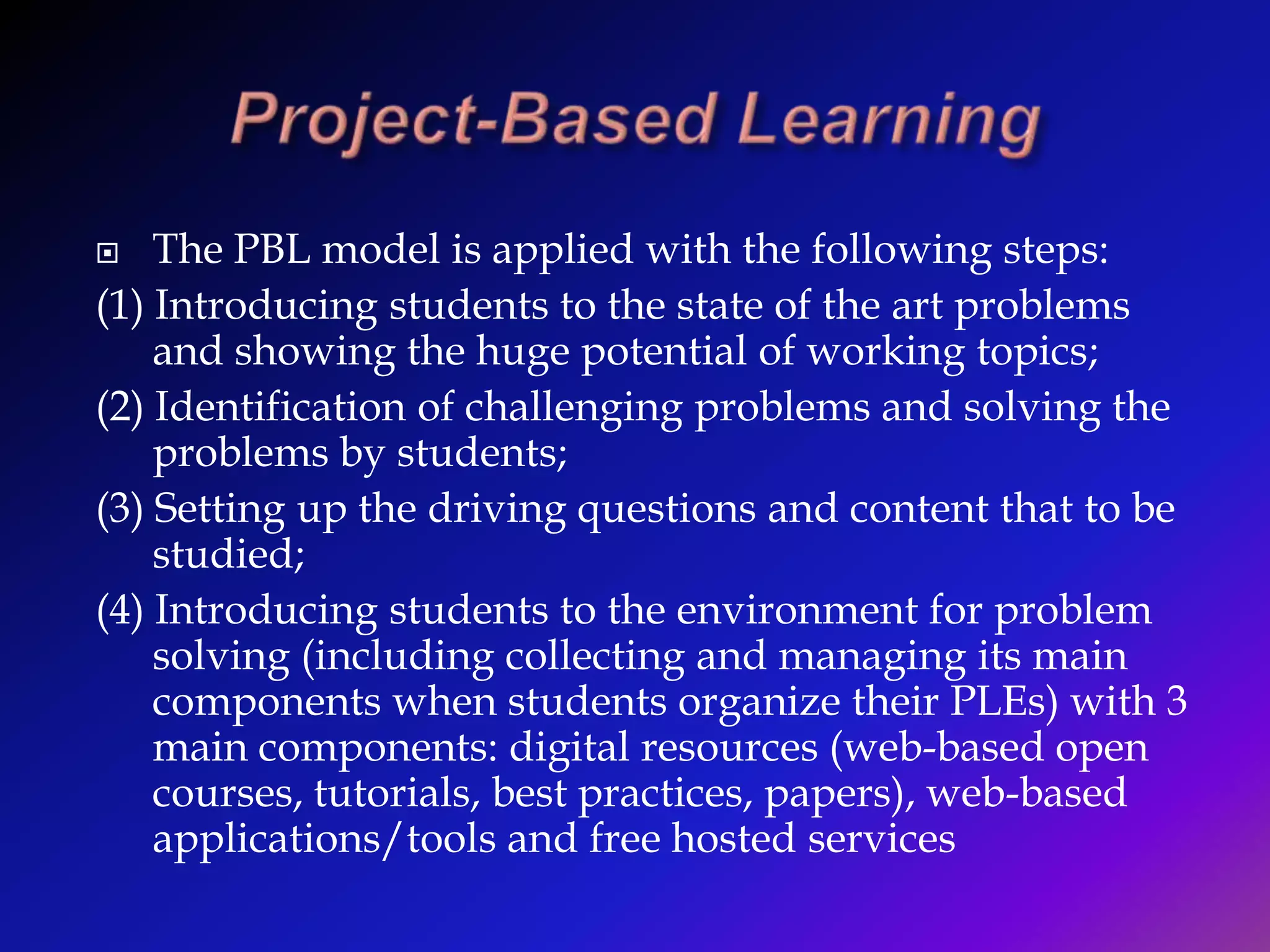 Project-Based Learning

The PBL model is applied with the following steps:

(1) Introducing students to the state of the art problems and showing the huge potential of working topics;

(2) Identification of challenging problems and solving the problems by students;

(3) Setting up the driving questions and content that to be studied;

(4) Introducing students to the environment for problem solving (including collecting and managing its main components when students organize their PLEs) with 3 main components: digital resources (web-based open courses, tutorials, best practices, papers), web-based applications/tools and free hosted services